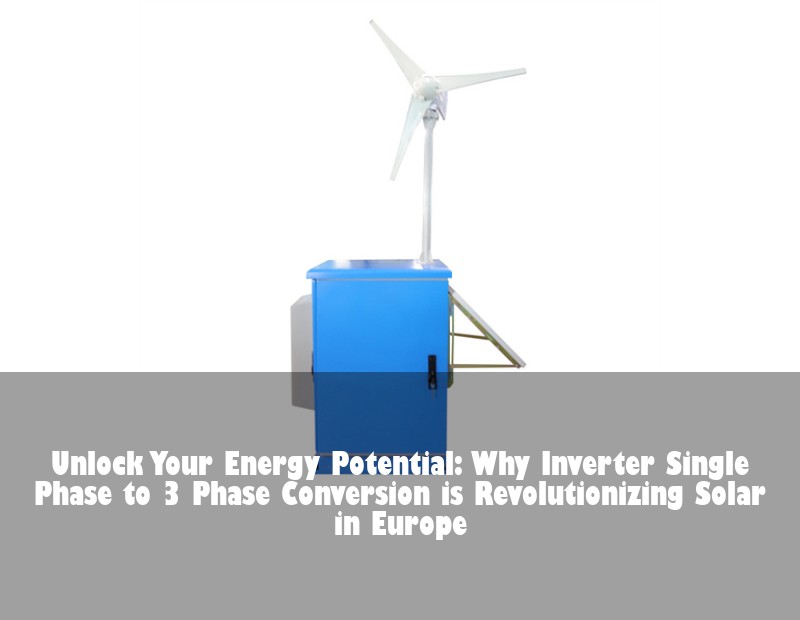 Unlock Your Energy Potential: Why Inverter Single Phase to 3 Phase Conversion is Revolutionizing Solar in Europe